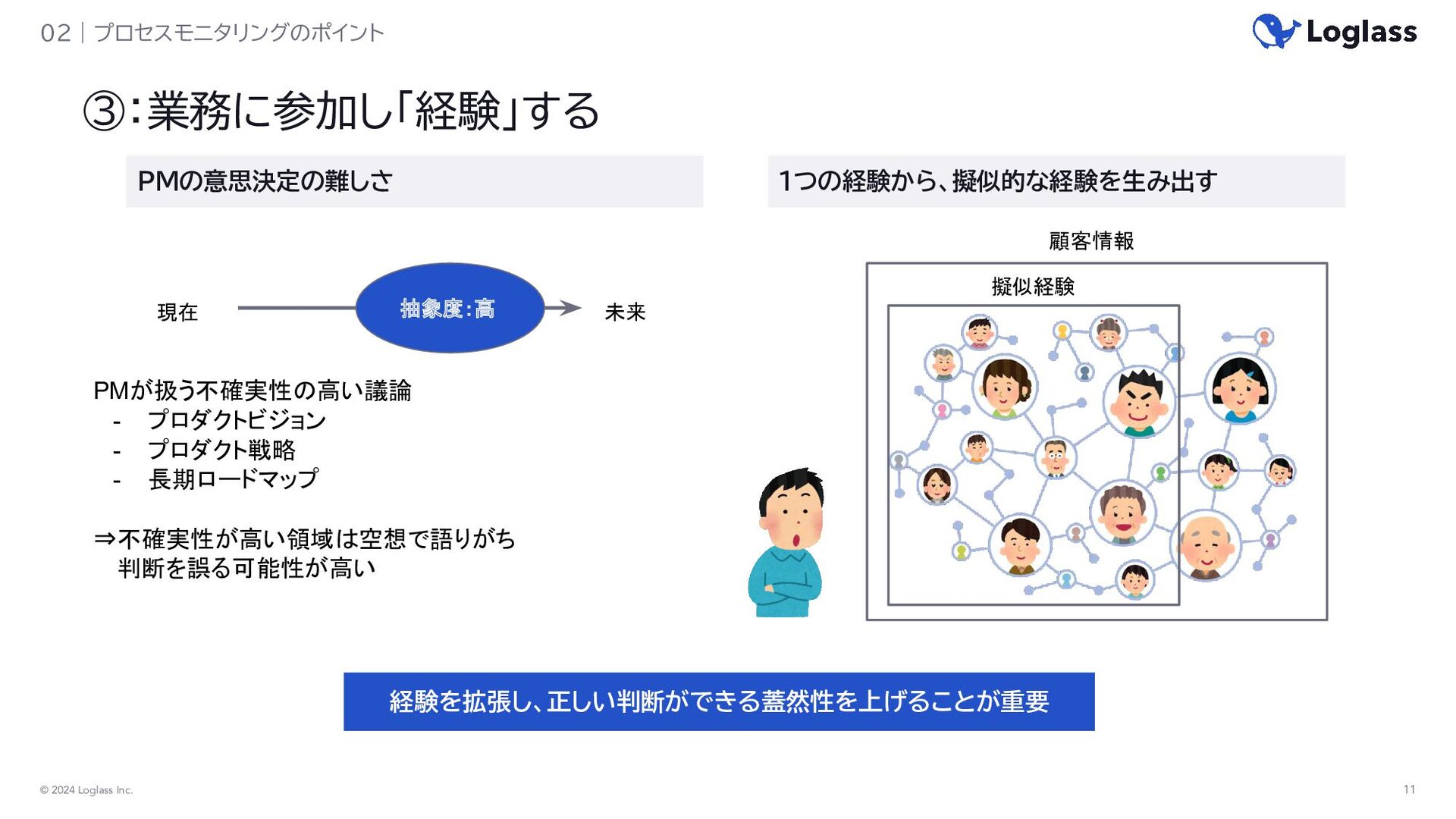 02 | プロセスモニタリングのポイント

Loglass

③:業務に参加し「経験」する

PMの意思決定の難しさ

現在

抽象度:高

未来

PMが扱う不確実性の高い議論
- プロダクトビジョン
- プロダクト戦略
- 長期ロードマップ

⇒不確実性が高い領域は空想で語りがち
判断を誤る可能性が高い

1つの経験から、擬似的な経験を生み出す

顧客情報

擬似経験

経験を拡張し、正しい判断ができる蓋然性を上げることが重要

© 2024 Loglass Inc.

11